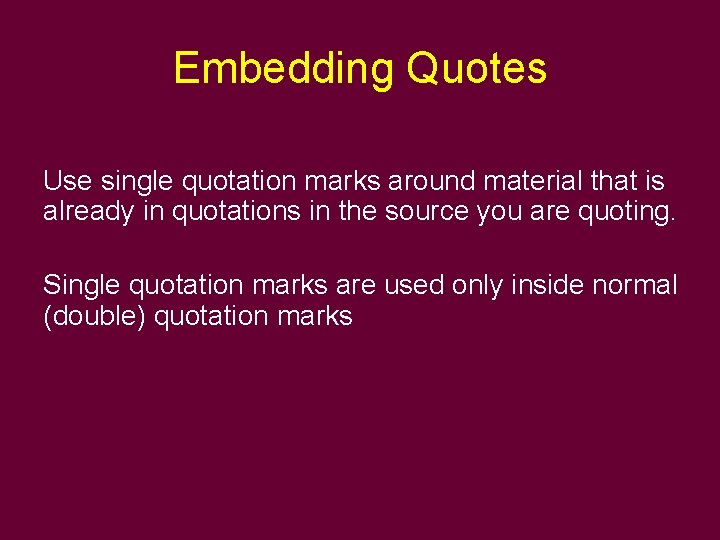 Embedding Quotes

Use single quotation marks around material that is already in quotations in the source you are quoting.

Single quotation marks are used only inside normal (double) quotation marks